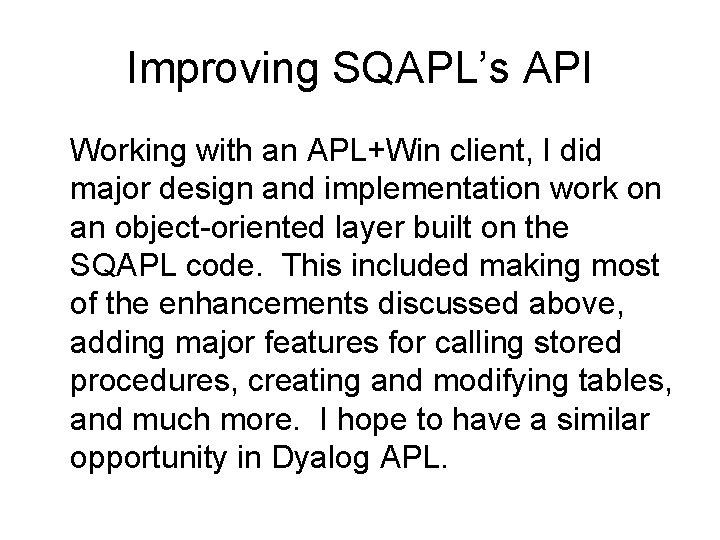 Improving SQAPL’s API

Working with an APL+Win client, I did major design and implementation work on an object-oriented layer built on the SQAPL code. This included making most of the enhancements discussed above, adding major features for calling stored procedures, creating and modifying tables, and much more. I hope to have a similar opportunity in Dyalog APL.